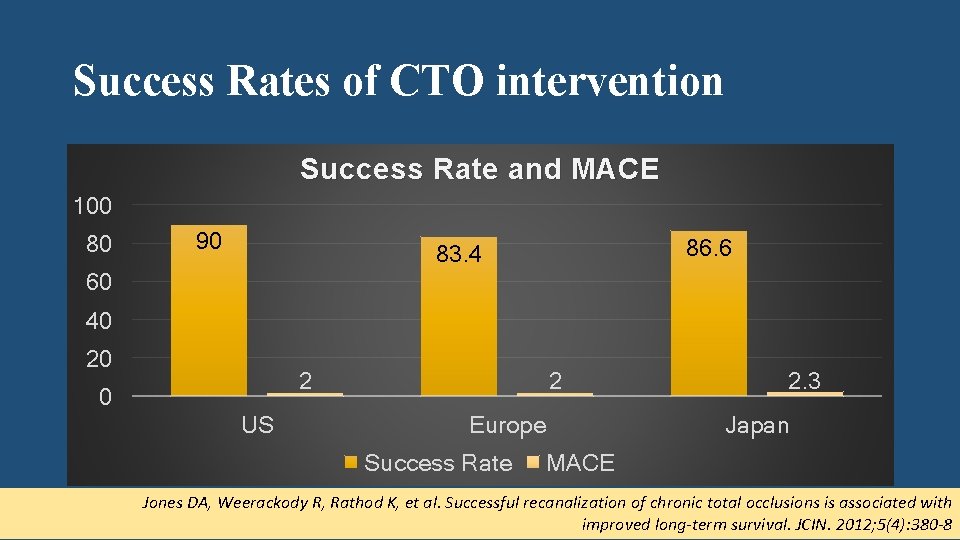 Success Rates of CTO intervention

Success Rate and MACE

100
80
60
40
20
0

90
2
83.4
2
86.6
2.3

US
Europe
Japan

Success Rate
MACE

Jones DA, Weerackody R, Rathod K, et al. Successful recanalization of chronic total occlusions is associated with improved long-term survival. JCIN. 2012;5(4):380-8